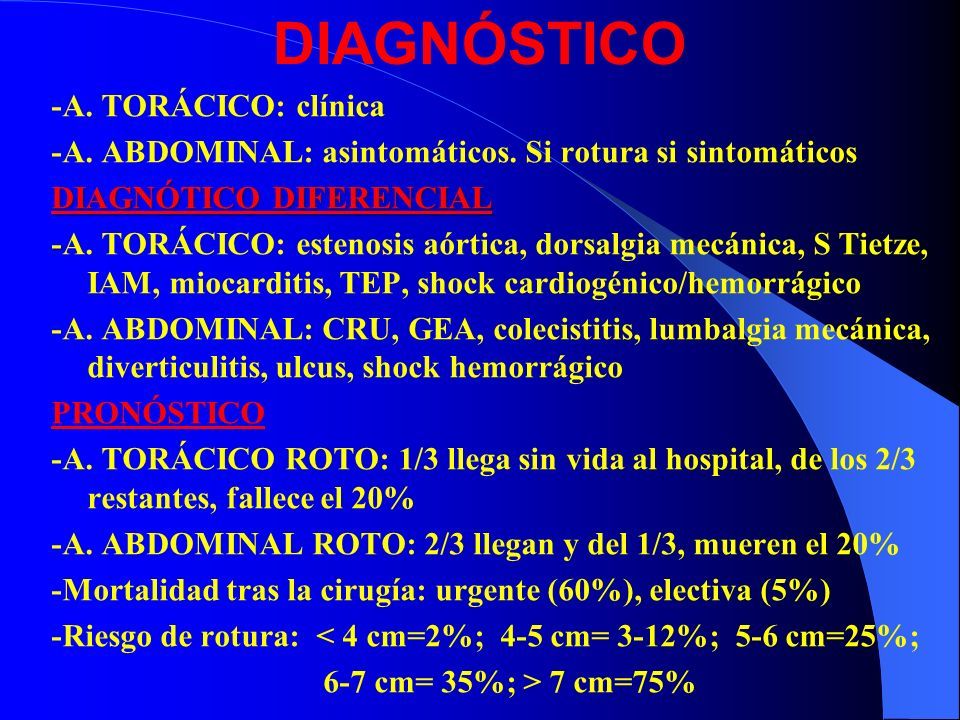 DIAGNÓSTICO

-A. TORÁCICO: clínica

-A. ABDOMINAL: asintomáticos. Si rotura si sintomáticos

DIAGNÓTICO DIFERENCIAL

-A. TORÁCICO: estenosis aórtica, dorsalgia mecánica, S Tietze, IAM, miocarditis, TEP, shock cardiogénico/hemorrágico

-A. ABDOMINAL: CRU, GEA, colecistitis, lumbalgia mecánica, diverticulitis, ulcus, shock hemorrágico

PRONÓSTICO

-A. TORÁCICO ROTO: 1/3 llega sin vida al hospital, de los 2/3 restantes, fallece el 20%

-A. ABDOMINAL ROTO: 2/3 llegan y del 1/3, mueren el 20%

-Mortalidad tras la cirugía: urgente (60%), electiva (5%)

-Riesgo de rotura: < 4 cm=2%; 4-5 cm= 3-12%; 5-6 cm=25%; 6-7 cm= 35%; > 7 cm=75%